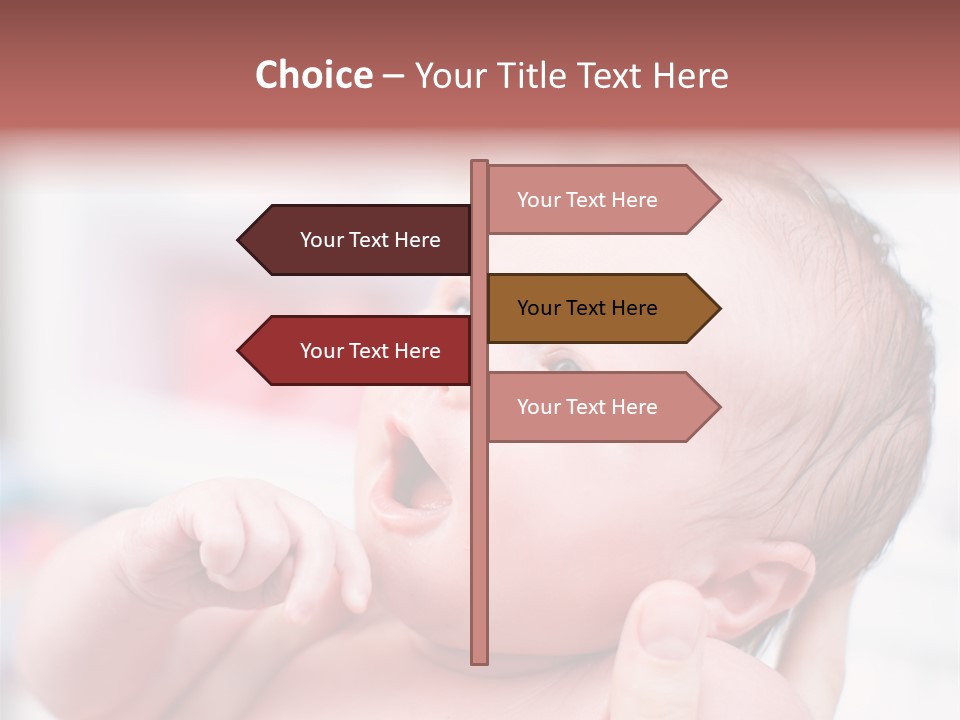 Choice – Your Title Text Here

Your Text Here

Your Text Here

Your Text Here

Your Text Here

Your Text Here